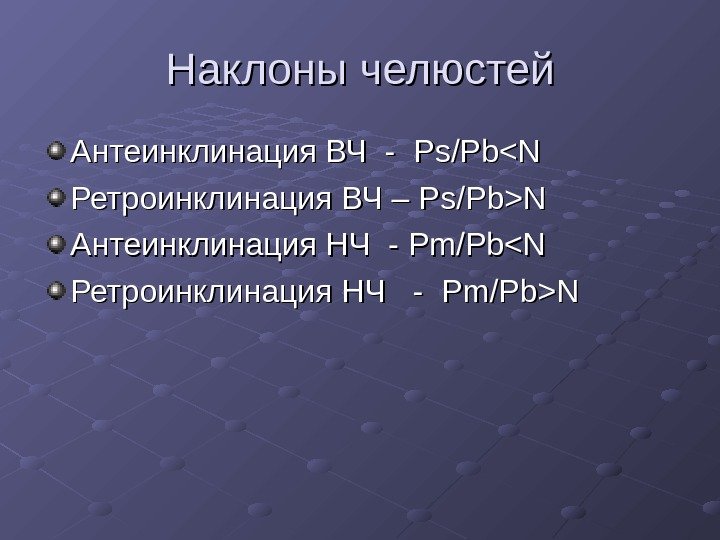 Наклоны челюстей

Антеинклинация ВЧ - Ps/Pb<N

Ретроинклинация ВЧ – Ps/Pb>N

Антеинклинация НЧ - Pm/Pb<N

Ретроинклинация НЧ - Pm/Pb>N